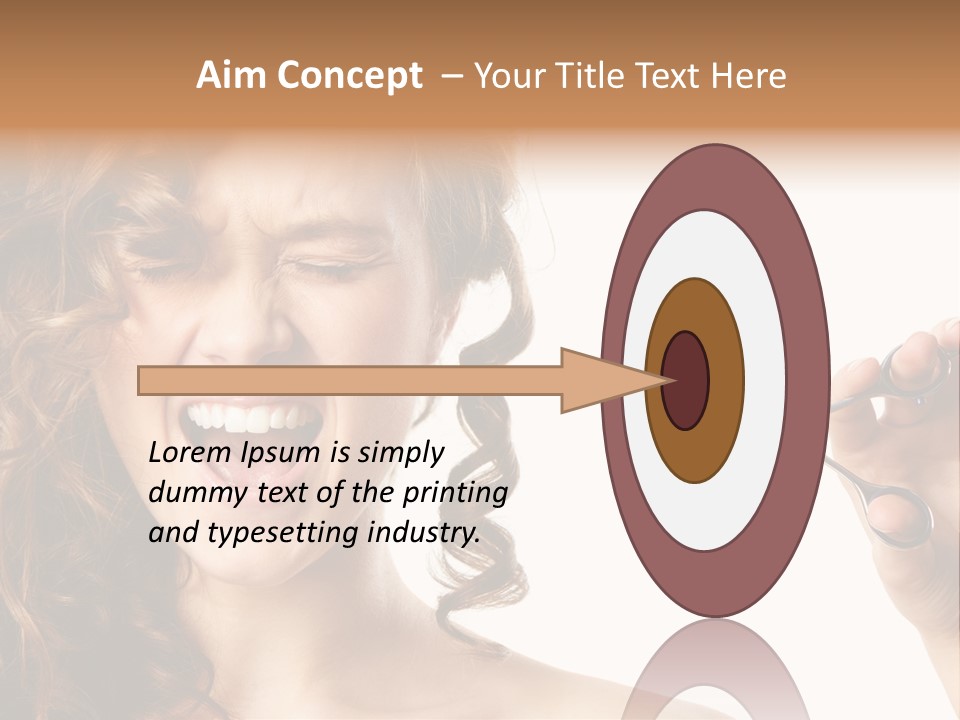 Aim Concept – Your Title Text Here

Lorem Ipsum is simply dummy text of the printing and typesetting industry.